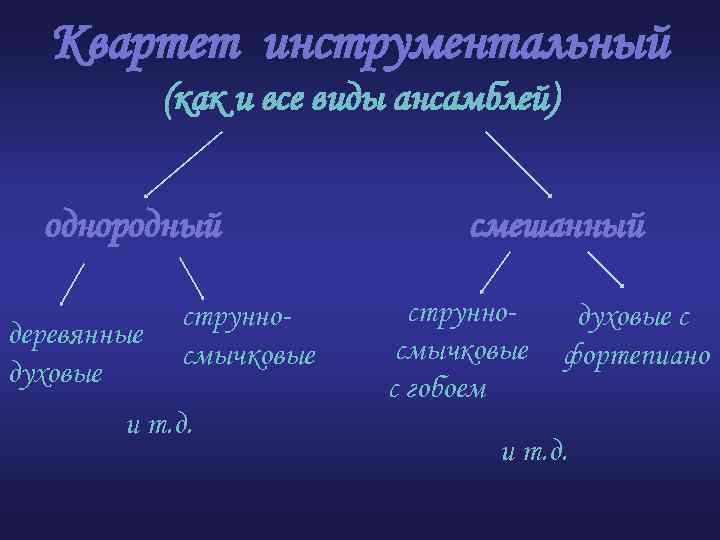 Квартет инструментальный
(как и все виды ансамблей)

однородный

смешанный

деревянные духовые

струнно-смычковые

и т.д.

струнно-смычковые с гобоем

духовые с фортепиано

и т.д.